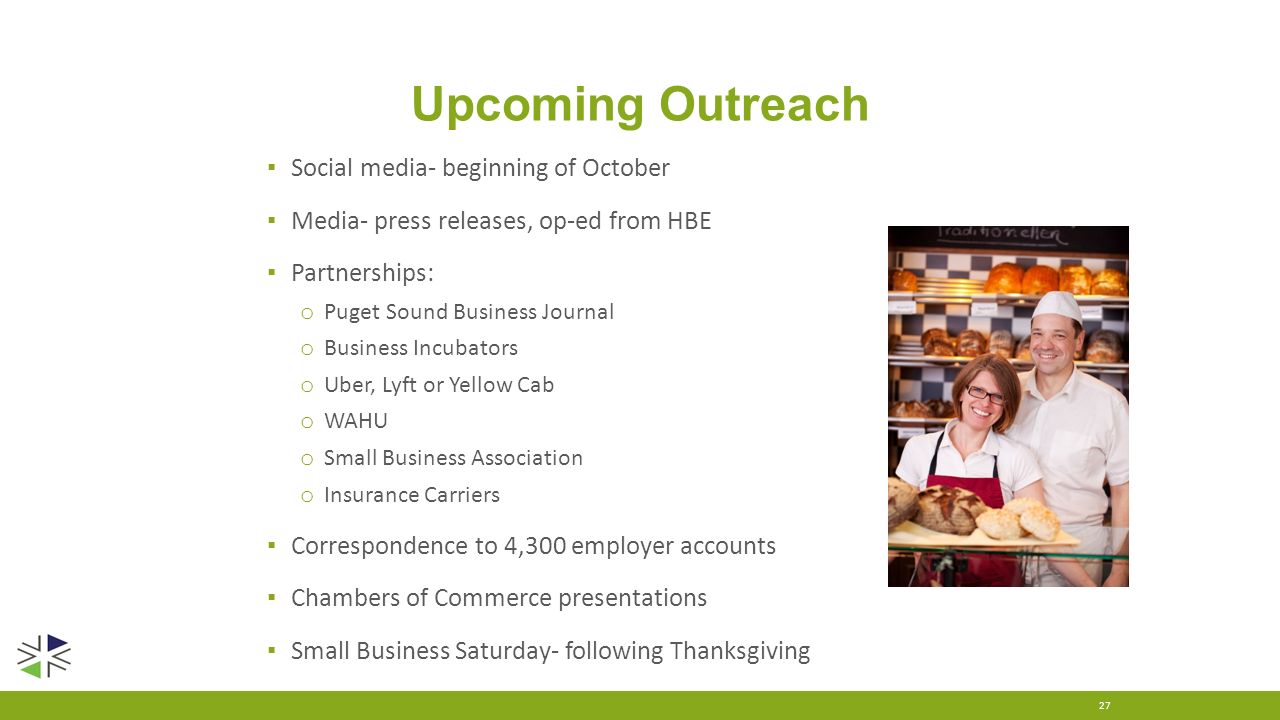 Upcoming Outreach

▪ Social media- beginning of October

▪ Media- press releases, op-ed from HBE

▪ Partnerships:
  o Puget Sound Business Journal
  o Business Incubators
  o Uber, Lyft or Yellow Cab
  o WAHU
  o Small Business Association
  o Insurance Carriers

▪ Correspondence to 4,300 employer accounts

▪ Chambers of Commerce presentations

▪ Small Business Saturday- following Thanksgiving

Traditionellen

27